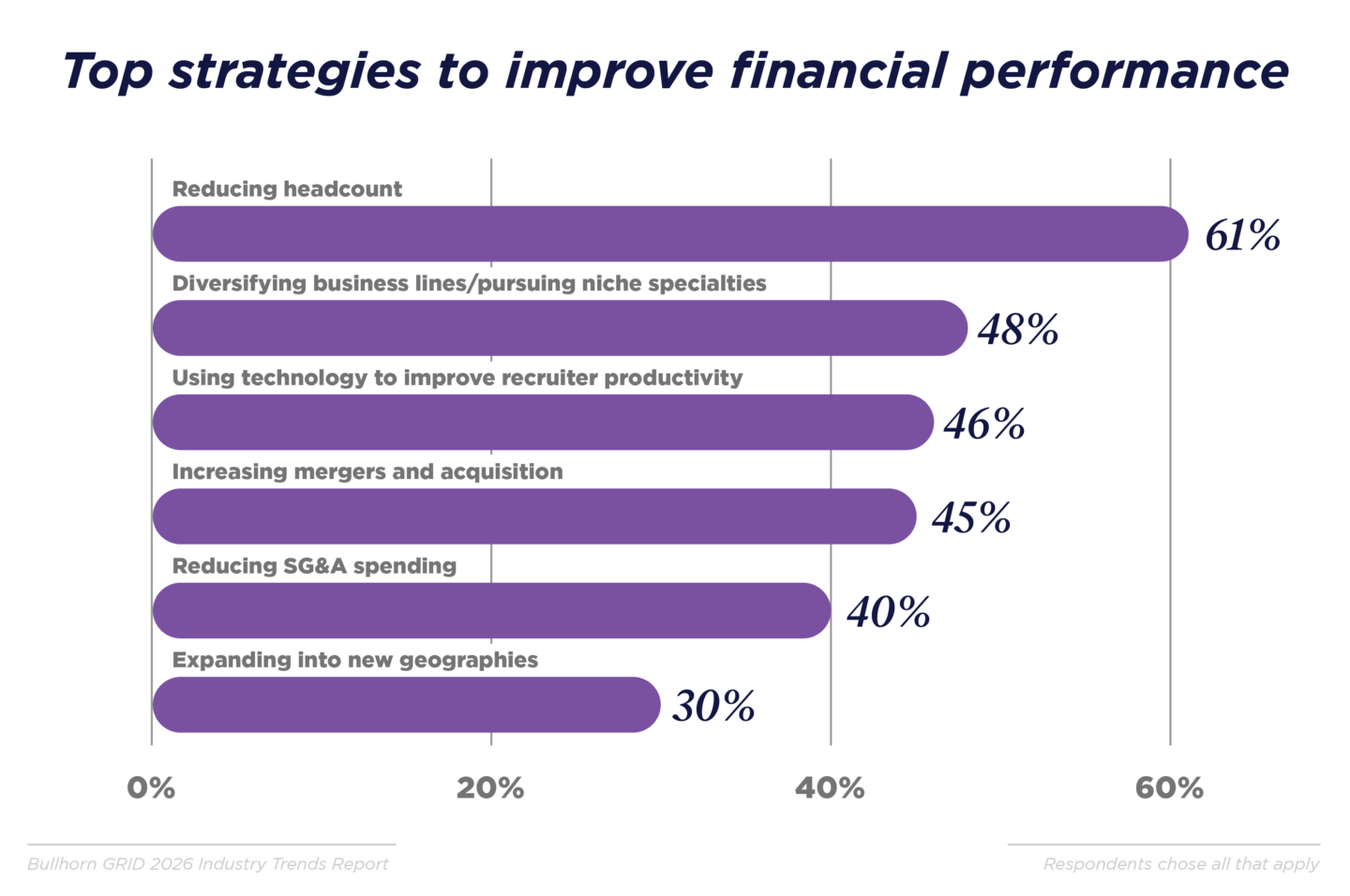 Top strategies to improve financial performance

Reducing headcount
61%

Diversifying business lines/pursuing niche specialties
48%

Using technology to improve recruiter productivity
46%

Increasing mergers and acquisition
45%

Reducing SG&A spending
40%

Expanding into new geographies
30%

0%
20%
40%
60%

Bullhorn GRID 2026 Industry Trends Report

Respondents chose all that apply